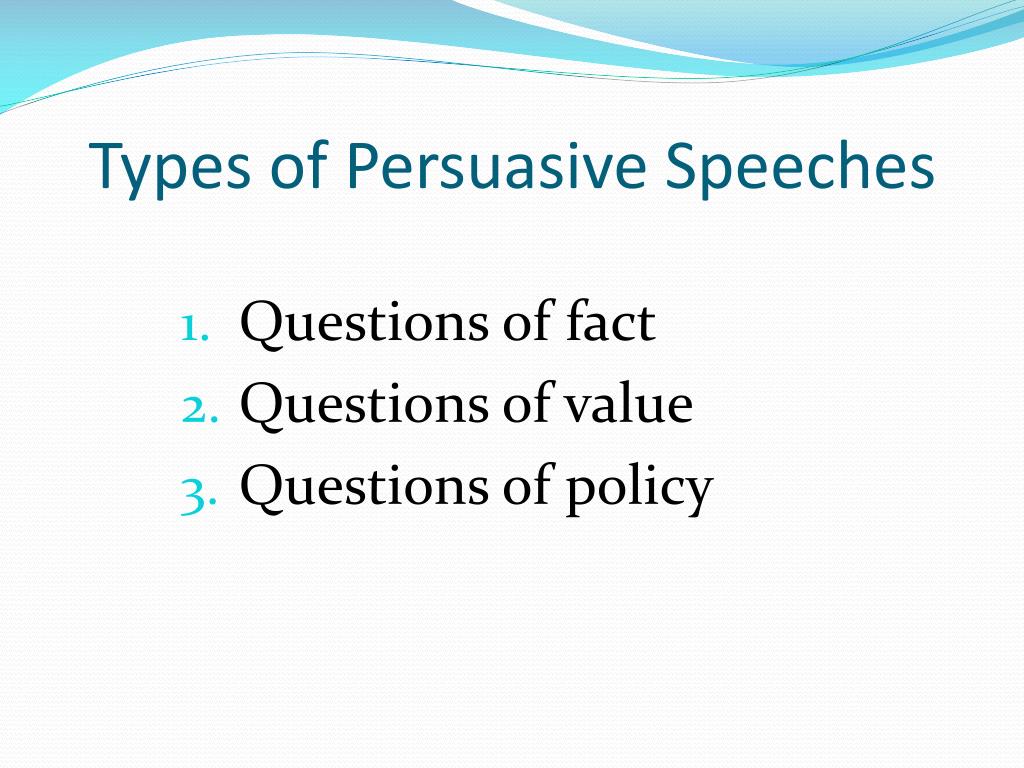 Types of Persuasive Speeches

1. Questions of fact
2. Questions of value
3. Questions of policy